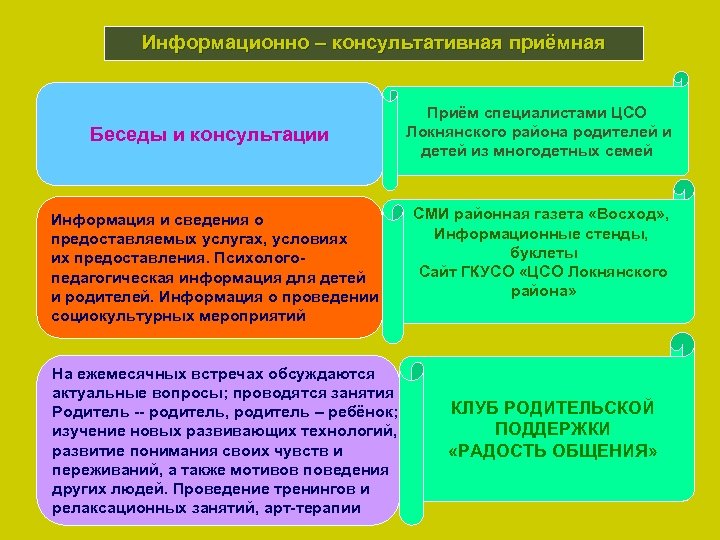 Информационно – консультативная приёмная

Беседы и консультации

Приём специалистами ЦСО Локнянского района родителей и детей из многодетных семей

Информация и сведения о предоставляемых услугах, условиях их предоставления. Психолого-педагогическая информация для детей и родителей. Информация о проведении социокультурных мероприятий

СМИ районная газета «Восход», Информационные стенды, буклеты
Сайт ГКУСО «ЦСО Локнянского района»

На ежемесячных встречах обсуждаются актуальные вопросы; проводятся занятия Родитель -- родитель, родитель – ребёнок; изучение новых развивающих технологий, развитие понимания своих чувств и переживаний, а также мотивов поведения других людей. Проведение тренингов и релаксационных занятий, арт-терапии

КЛУБ РОДИТЕЛЬСКОЙ ПОДДЕРЖКИ «РАДОСТЬ ОБЩЕНИЯ»